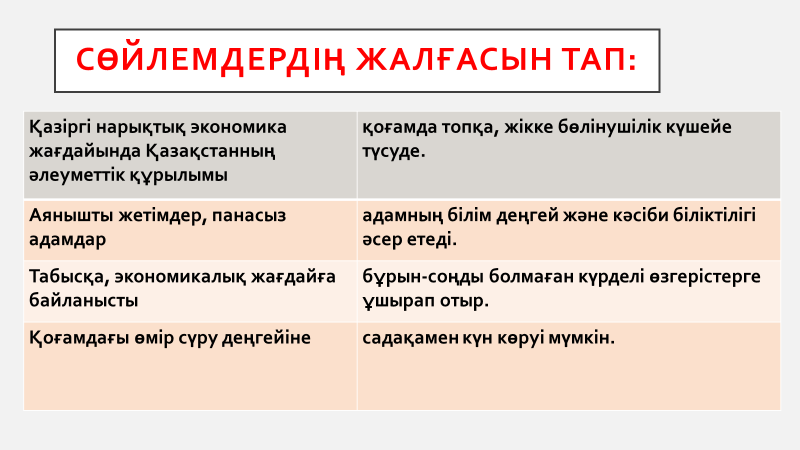 СӨЙЛЕМДЕРДІҢ ЖАЛҒАСЫН ТАП:

| Қазіргі нарықтық экономика жағдайында Қазақстанның әлеуметтік құрылымы | қоғамда топқа, жікке бөлінушілік күшейе түсуде. |
|---|---|
| Аянышты жетімдер, панасыз адамдар | адамның білім деңгей және кәсіби біліктілігі әсер етеді. |
| Табысқа, экономикалық жағдайға байланысты | бұрын-соңды болмаған күрделі өзгерістерге ұшырап отыр. |
| Қоғамдағы өмір сүру деңгейіне | садақамен күн көруі мүмкін. |